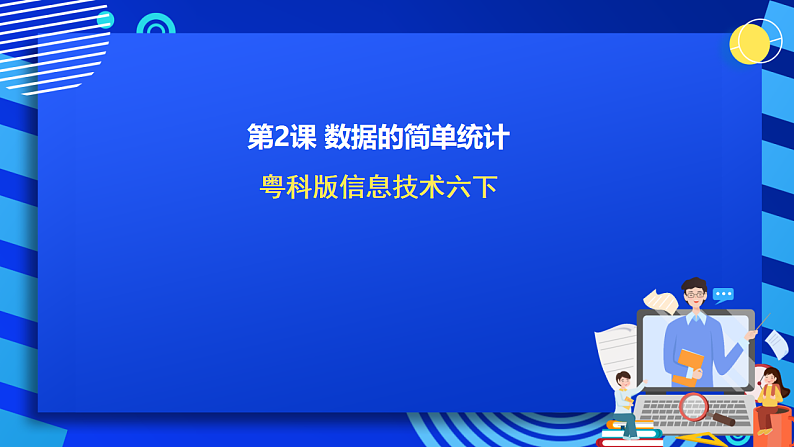 第2课 数据的简单统计

粤科版信息技术六下